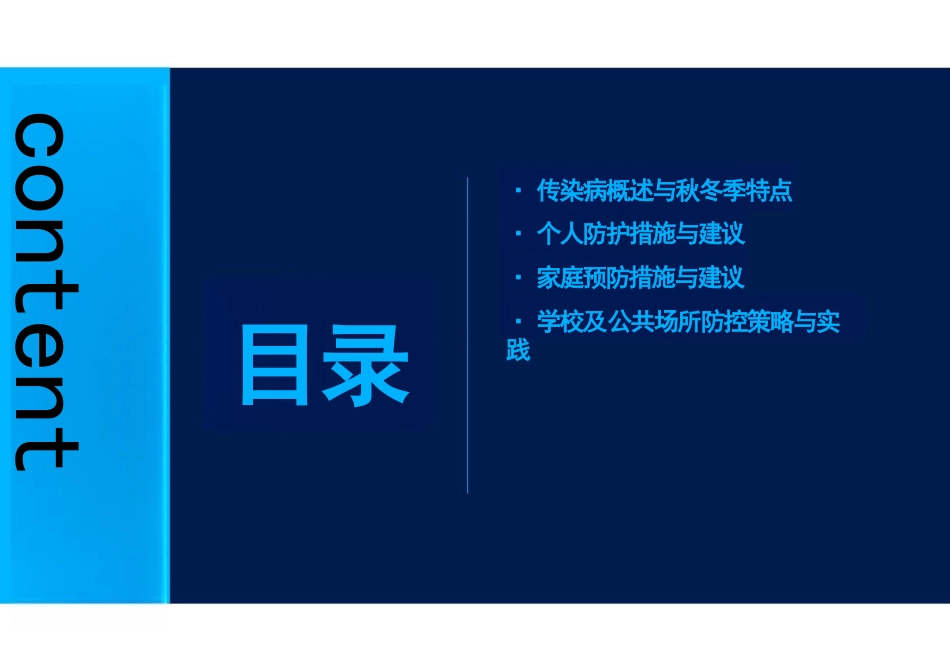 content

目录

· 传染病概述与秋冬季特点
· 个人防护措施与建议
· 家庭预防措施与建议
· 学校及公共场所防控策略与实践